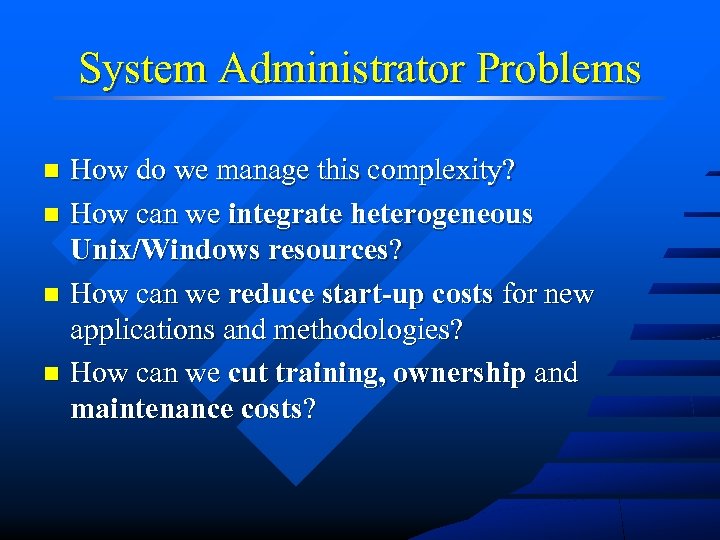 System Administrator Problems

- How do we manage this complexity?
- How can we integrate heterogeneous Unix/Windows resources?
- How can we reduce start-up costs for new applications and methodologies?
- How can we cut training, ownership and maintenance costs?